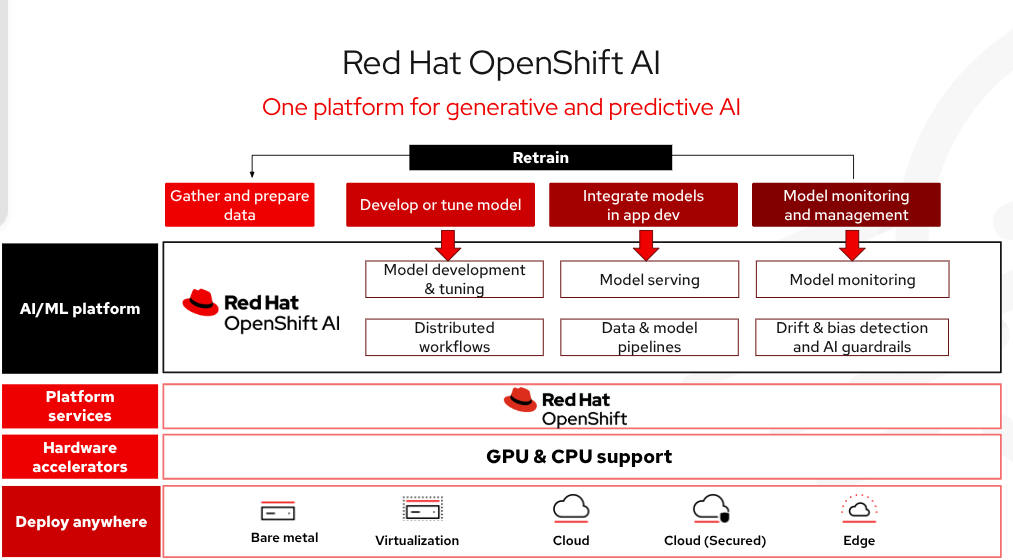 Red Hat OpenShift AI

One platform for generative and predictive AI

Retrain

Gather and prepare data

Develop or tune model

Integrate models in app dev

Model monitoring and management

AI/ML platform

Red Hat OpenShift AI

Model development & tuning

Model serving

Model monitoring

Distributed workflows

Data & model pipelines

Drift & bias detection and AI guardrails

Platform services

Red Hat OpenShift

Hardware accelerators

GPU & CPU support

Deploy anywhere

Bare metal

Virtualization

Cloud

Cloud (Secured)

Edge